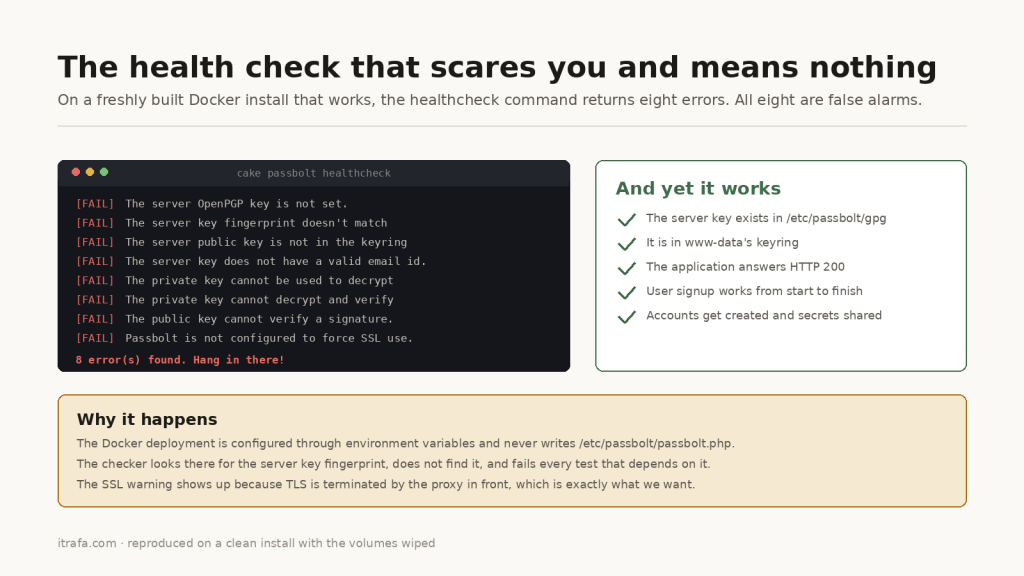 The health check that scares you and means nothing

On a freshly built Docker install that works, the healthcheck command returns eight errors. All eight are false alarms.

cake passbolt healthcheck

[FAIL] The server OpenPGP key is not set.
[FAIL] The server key fingerprint doesn't match
[FAIL] The server public key is not in the keyring
[FAIL] The server key does not have a valid email id.
[FAIL] The private key cannot be used to decrypt
[FAIL] The private key cannot decrypt and verify
[FAIL] The public key cannot verify a signature.
[FAIL] Passbolt is not configured to force SSL use.
8 error(s) found. Hang in there!

And yet it works

The server key exists in /etc/passbolt/gpg
It is in www-data's keyring
The application answers HTTP 200
User signup works from start to finish
Accounts get created and secrets shared

Why it happens

The Docker deployment is configured through environment variables and never writes /etc/passbolt/passbolt.php.

The checker looks there for the server key fingerprint, does not find it, and fails every test that depends on it.

The SSL warning shows up because TLS is terminated by the proxy in front, which is exactly what we want.

itrafa.com · reproduced on a clean install with the volumes wiped